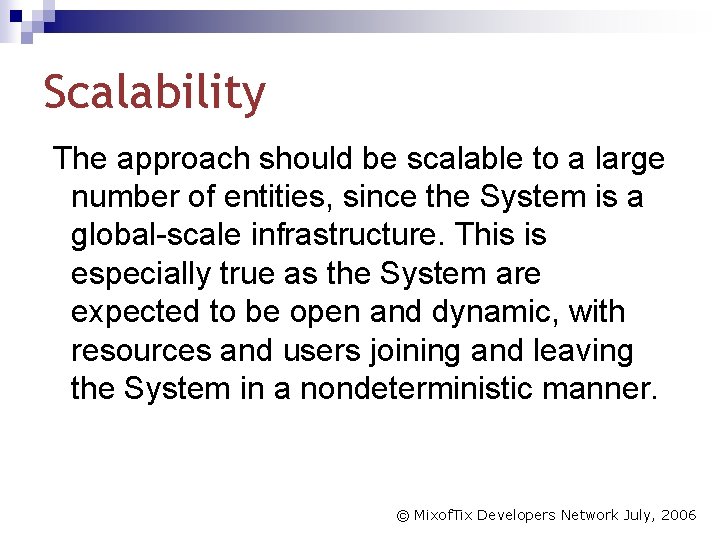 Scalability

The approach should be scalable to a large number of entities, since the System is a global-scale infrastructure. This is especially true as the System are expected to be open and dynamic, with resources and users joining and leaving the System in a nondeterministic manner.

© MixofTix Developers Network July, 2006